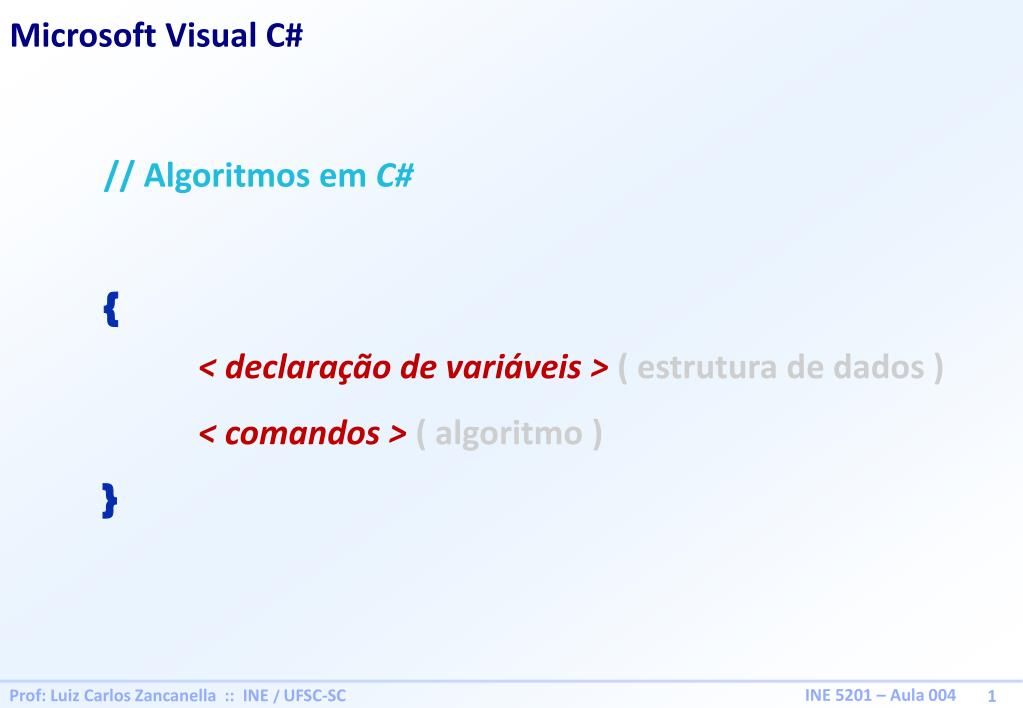 Microsoft Visual C#

// Algoritmos em C#

{

< declaração de variáveis > ( estrutura de dados )

< comandos > ( algoritmo )

}

Prof: Luiz Carlos Zancanella :: INE / UFSC-SC

INE 5201 – Aula 004 1